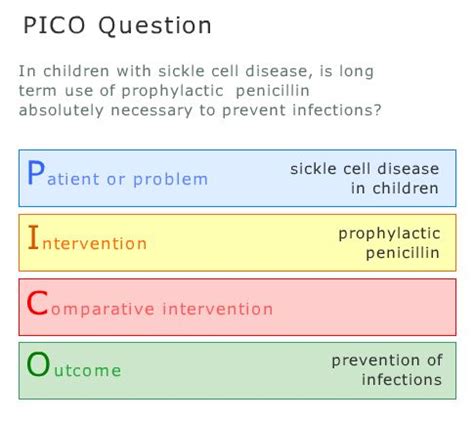 PICO Question

In children with sickle cell disease, is long term use of prophylactic penicillin absolutely necessary to prevent infections?

Patient or problem sickle cell disease in children

Intervention prophylactic penicillin

Comparative intervention

Outcome prevention of infections